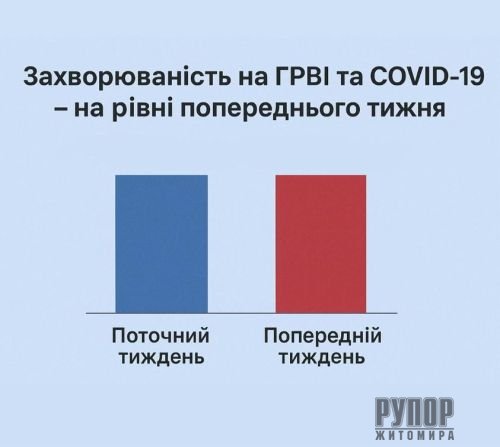 Захворюваність на ГРВІ та COVID-19 – на рівні попереднього тижня

Поточний тиждень

Попередній тиждень

РУПОР ЖИТОМИРА